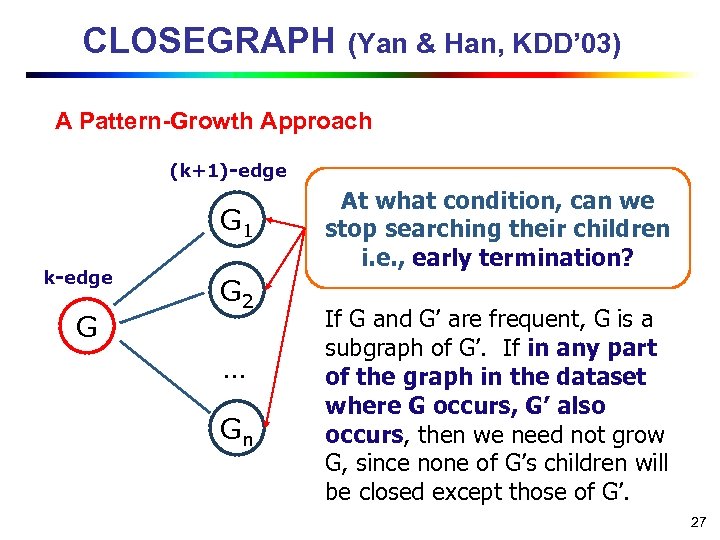 CLOSEGRAPH (Yan & Han, KDD'03)

A Pattern-Growth Approach

(k+1)-edge

k-edge

G

$G_1$

$G_2$

...

$G_n$

At what condition, can we stop searching their children i.e., early termination?

If G and G' are frequent, G is a subgraph of G'. If in any part of the graph in the dataset where G occurs, G' also occurs, then we need not grow G, since none of G's children will be closed except those of G'.

27